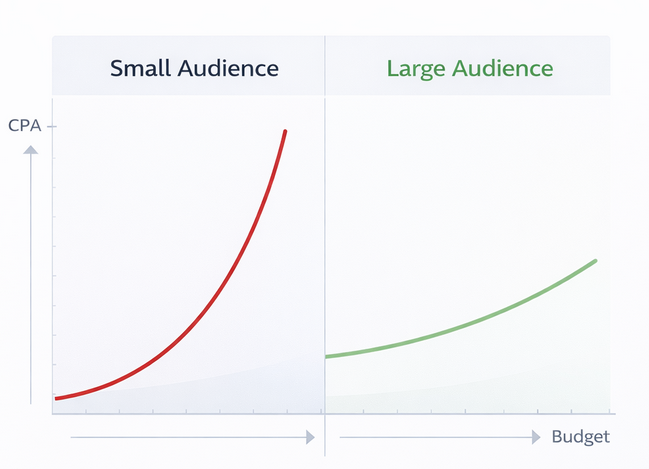 Small Audience

Large Audience

CPA

Budget